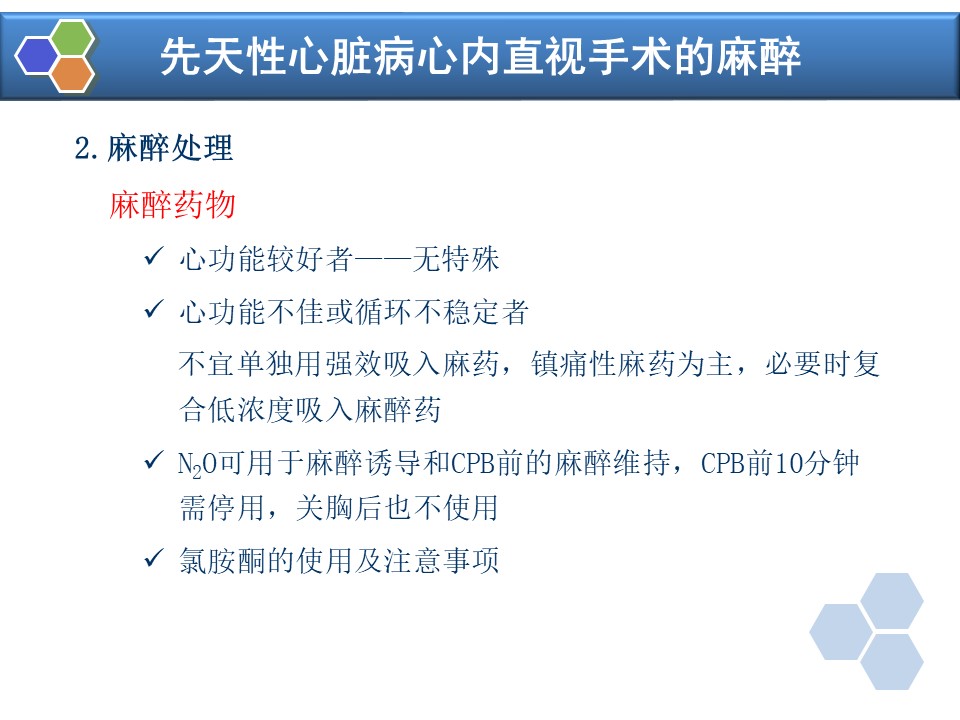 先天性心脏病心内直视手术的麻醉

2.麻醉处理

麻醉药物

✓ 心功能较好者——无特殊

✓ 心功能不佳或循环不稳定者

不宜单独用强效吸入麻药，镇痛性麻药为主，必要时复合低浓度吸入麻醉药

✓ $N_2O$可用于麻醉诱导和CPB前的麻醉维持，CPB前10分钟需停用，关胸后也不使用

✓ 氯胺酮的使用及注意事项